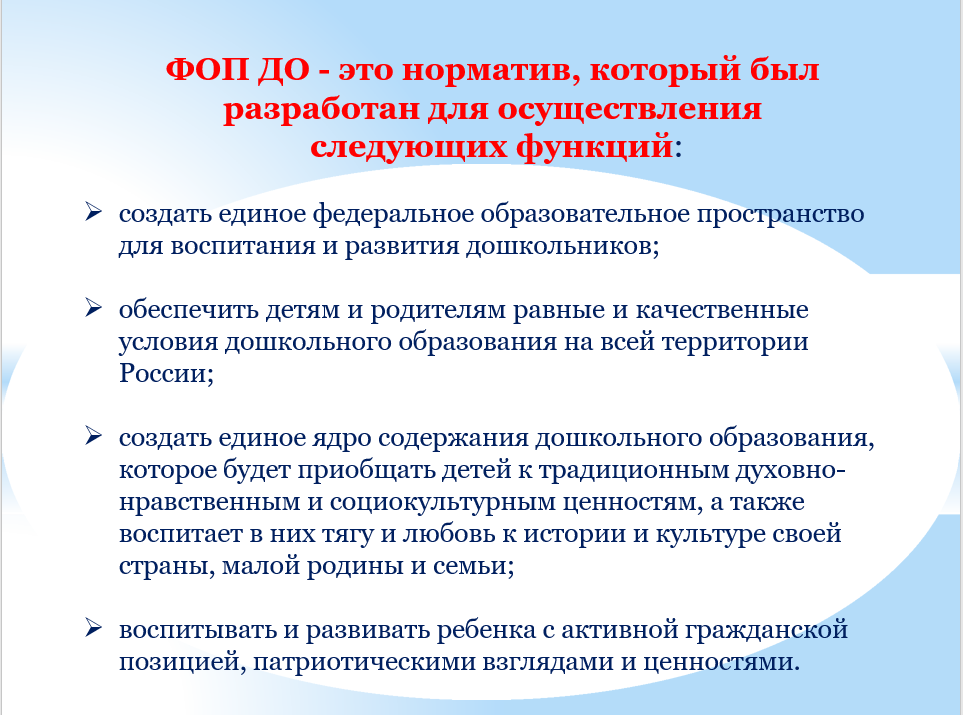 ФОП ДО - это норматив, который был разработан для осуществления следующих функций:

➢ создать единое федеральное образовательное пространство для воспитания и развития дошкольников;

➢ обеспечить детям и родителям равные и качественные условия дошкольного образования на всей территории России;

➢ создать единое ядро содержания дошкольного образования, которое будет приобщать детей к традиционным духовно-нравственным и социокультурным ценностям, а также воспитает в них тягу и любовь к истории и культуре своей страны, малой родины и семьи;

➢ воспитывать и развивать ребенка с активной гражданской позицией, патриотическими взглядами и ценностями.